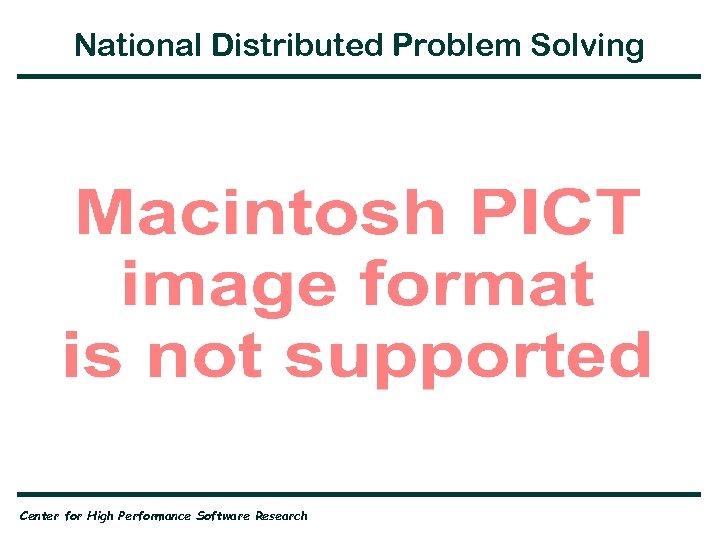 National Distributed Problem Solving

Macintosh PICT image format is not supported

Center for High Performance Software Research